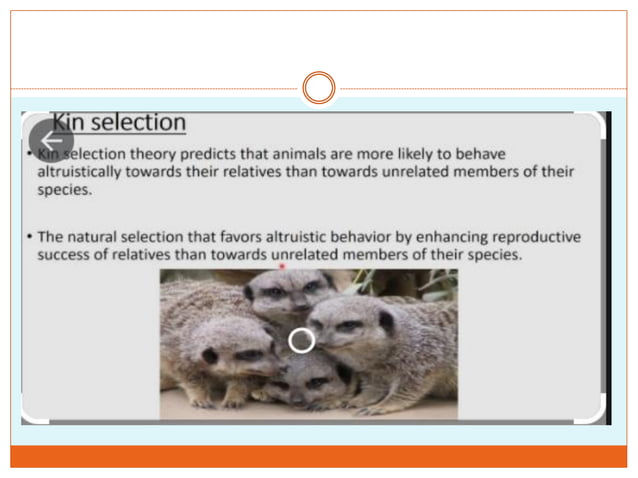 Kin selection

• Kin selection theory predicts that animals are more likely to behave altruistically towards their relatives than towards unrelated members of their species.

• The natural selection that favors altruistic behavior by enhancing reproductive success of relatives than towards unrelated members of their species.